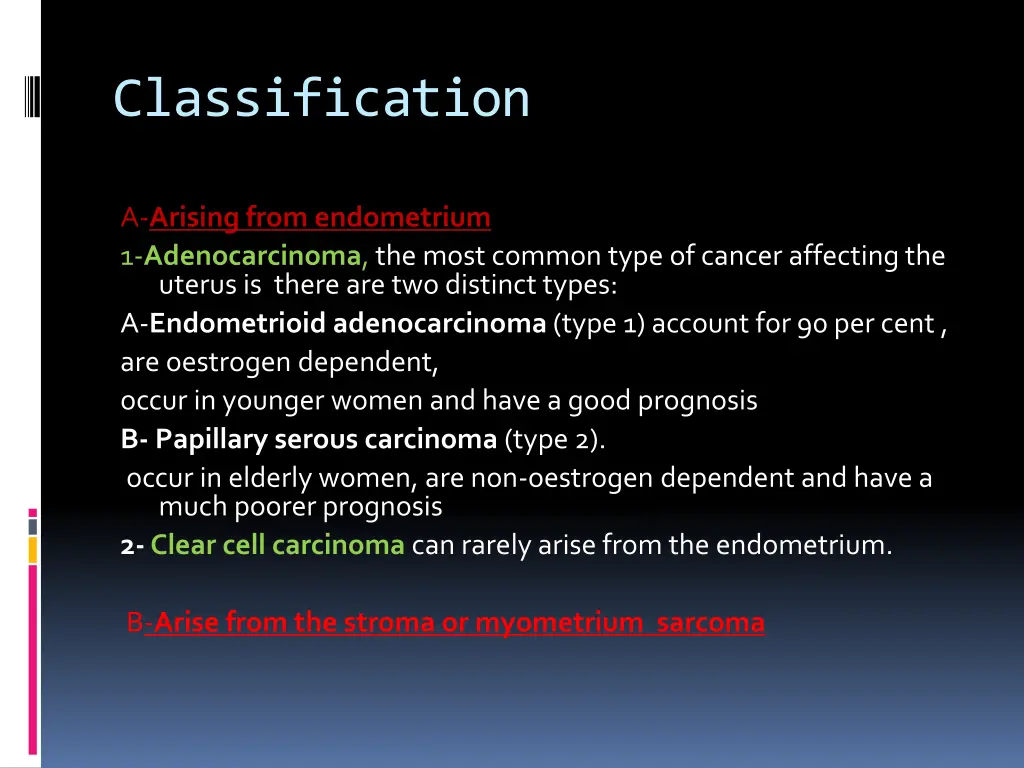 Classification

A-Arising from endometrium

1-Adenocarcinoma, the most common type of cancer affecting the uterus is there are two distinct types:

A-Endometrioid adenocarcinoma (type 1) account for 90 per cent ,

are oestrogen dependent,

occur in younger women and have a good prognosis

B- Papillary serous carcinoma (type 2).

occur in elderly women, are non-oestrogen dependent and have a much poorer prognosis

2- Clear cell carcinoma can rarely arise from the endometrium.

B-Arise from the stroma or myometrium sarcoma